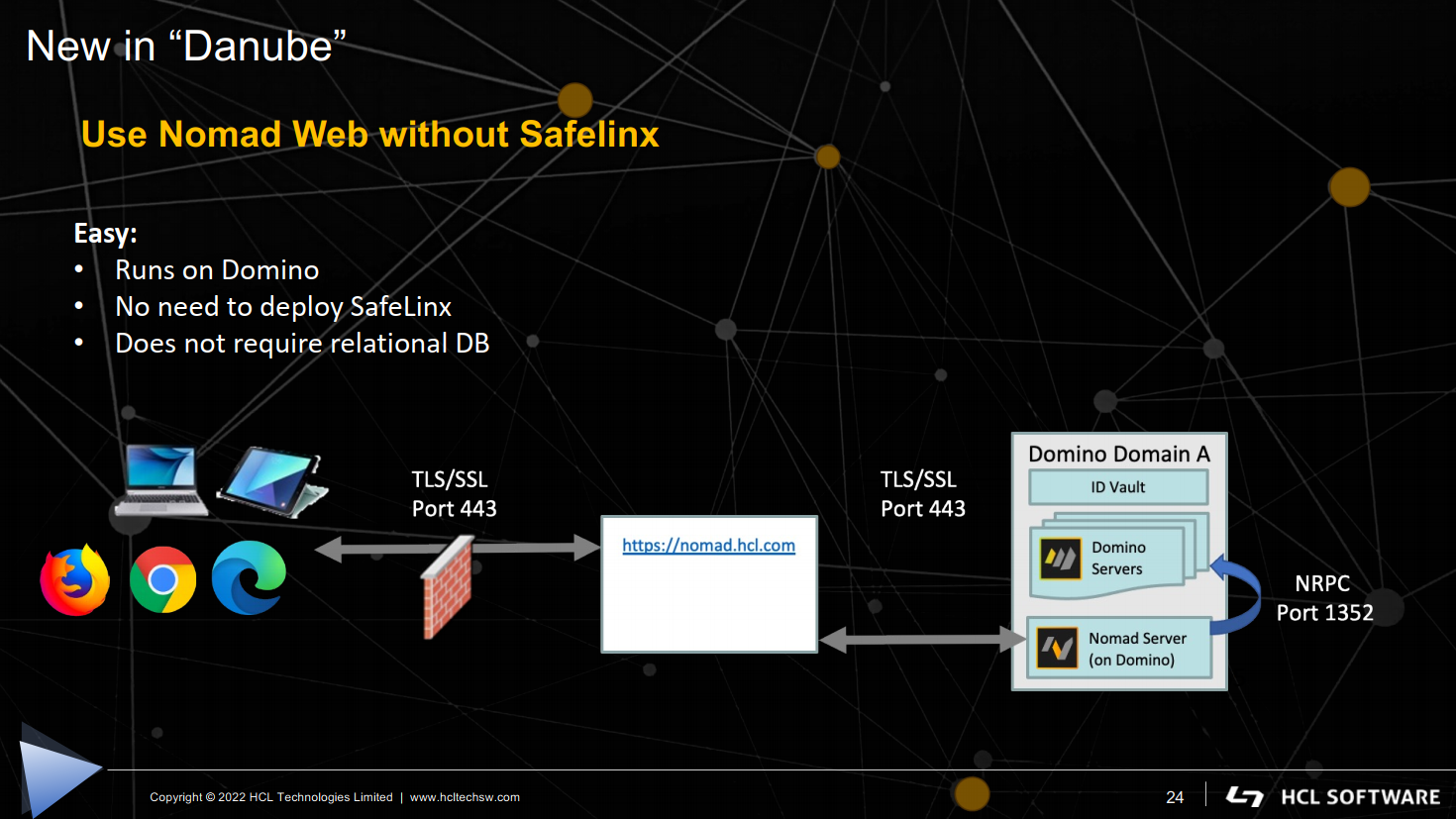 New in “Danube”

Use Nomad Web without Safelinx

Easy:
• Runs on Domino
• No need to deploy SafeLinx
• Does not require relational DB

TLS/SSL
Port 443

https://nomad.hcl.com

TLS/SSL
Port 443

Domino Domain A

ID Vault

Domino Servers

Nomad Server (on Domino)

NRPC
Port 1352

Copyright © 2022 HCL Technologies Limited | www.hcltechsw.com

24

HCL SOFTWARE